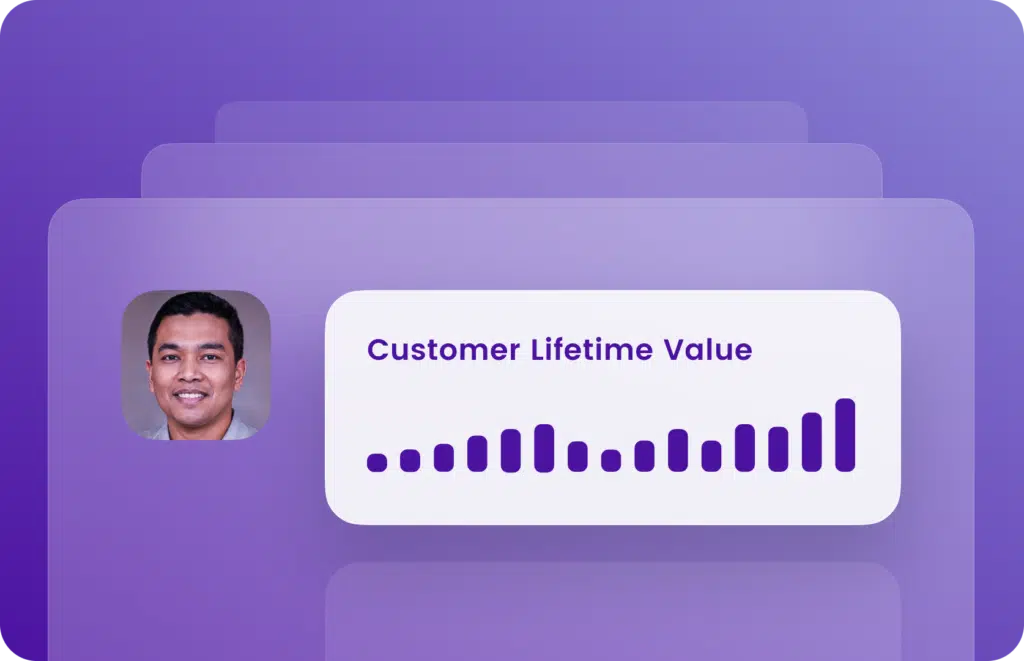 Customer Lifetime Value